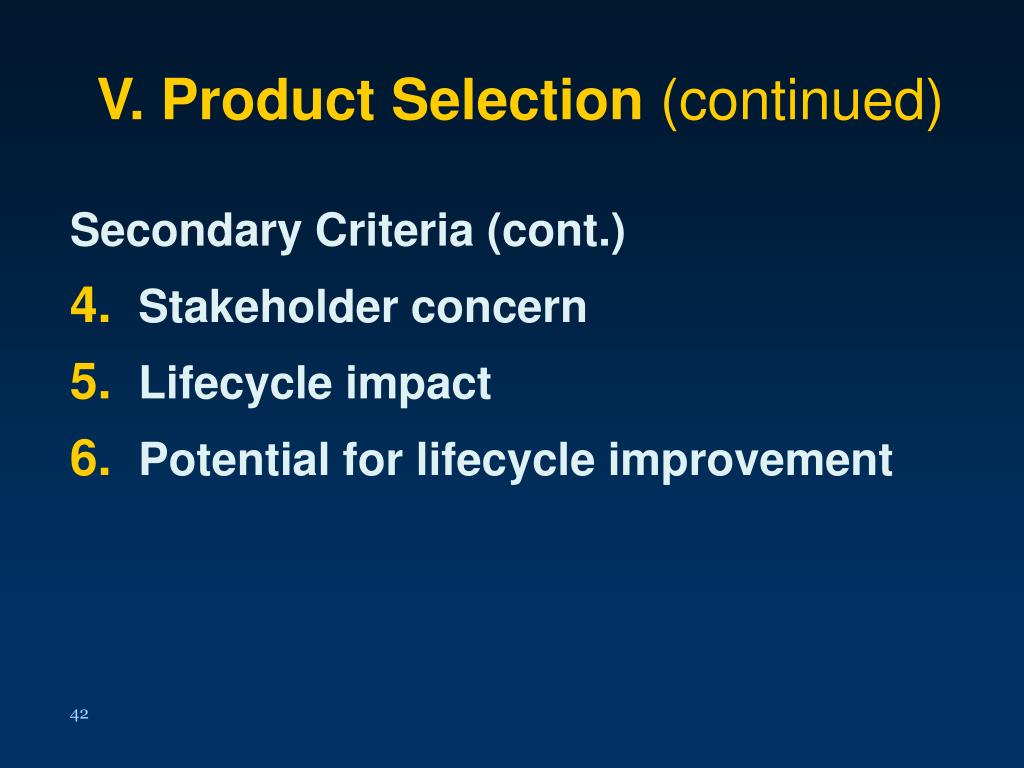 V. Product Selection (continued)

Secondary Criteria (cont.)

4. Stakeholder concern

5. Lifecycle impact

6. Potential for lifecycle improvement

42